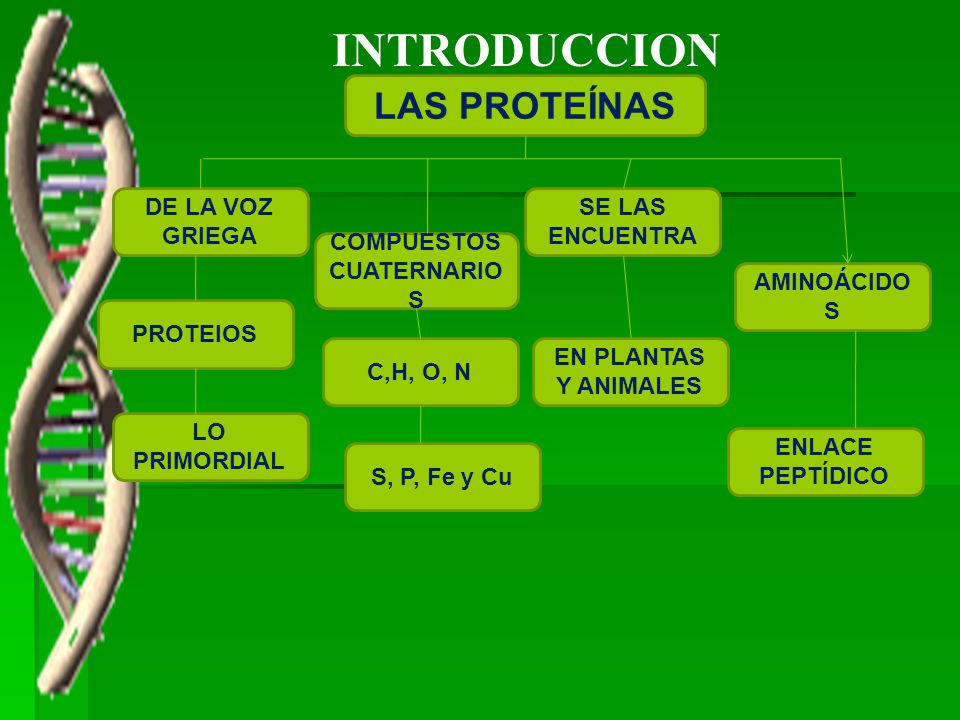 INTRODUCCION

LAS PROTEÍNAS

DE LA VOZ GRIEGA

PROTEIOS

LO PRIMORDIAL

COMPUESTOS CUATERNARIOS

C,H, O, N

S, P, Fe y Cu

SE LAS ENCUENTRA

EN PLANTAS Y ANIMALES

AMINOÁCIDOS

ENLACE PEPTÍDICO